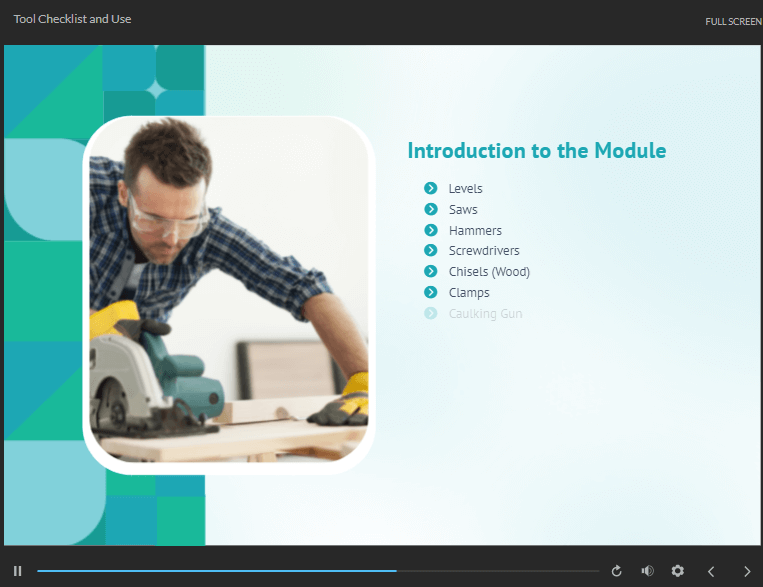 Tool Checklist and Use

FULL SCREEN

Introduction to the Module

Levels
Saws
Hammers
Screwdrivers
Chisels (Wood)
Clamps
Caulking Gun